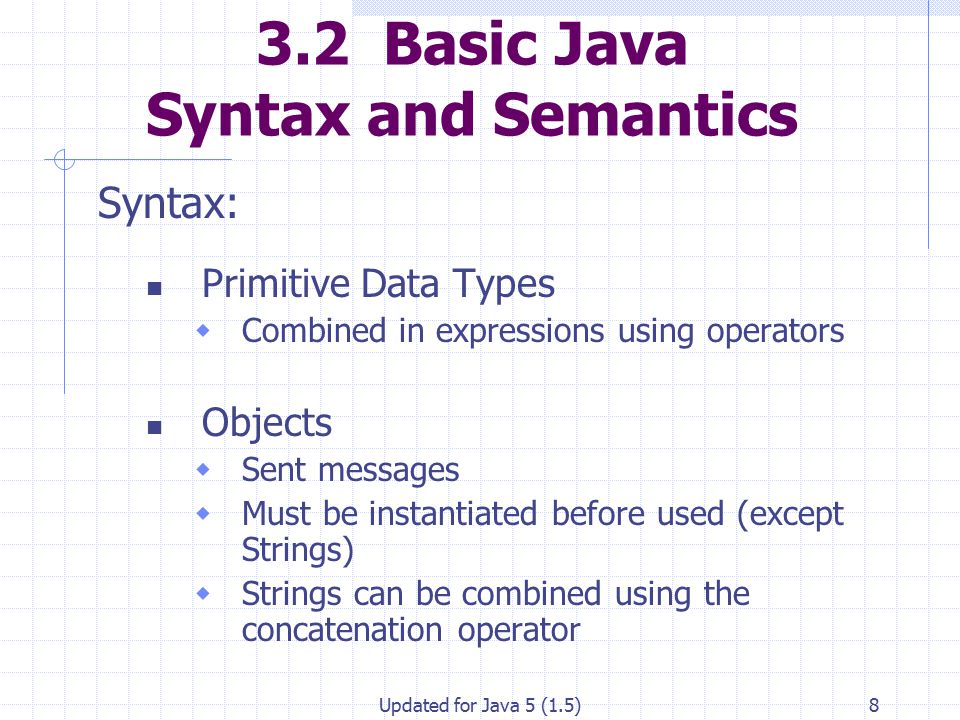 3.2 Basic Java Syntax and Semantics

Syntax:

- Primitive Data Types
  - Combined in expressions using operators
- Objects
  - Sent messages
  - Must be instantiated before used (except Strings)
  - Strings can be combined using the concatenation operator

Updated for Java 5 (1.5)

8